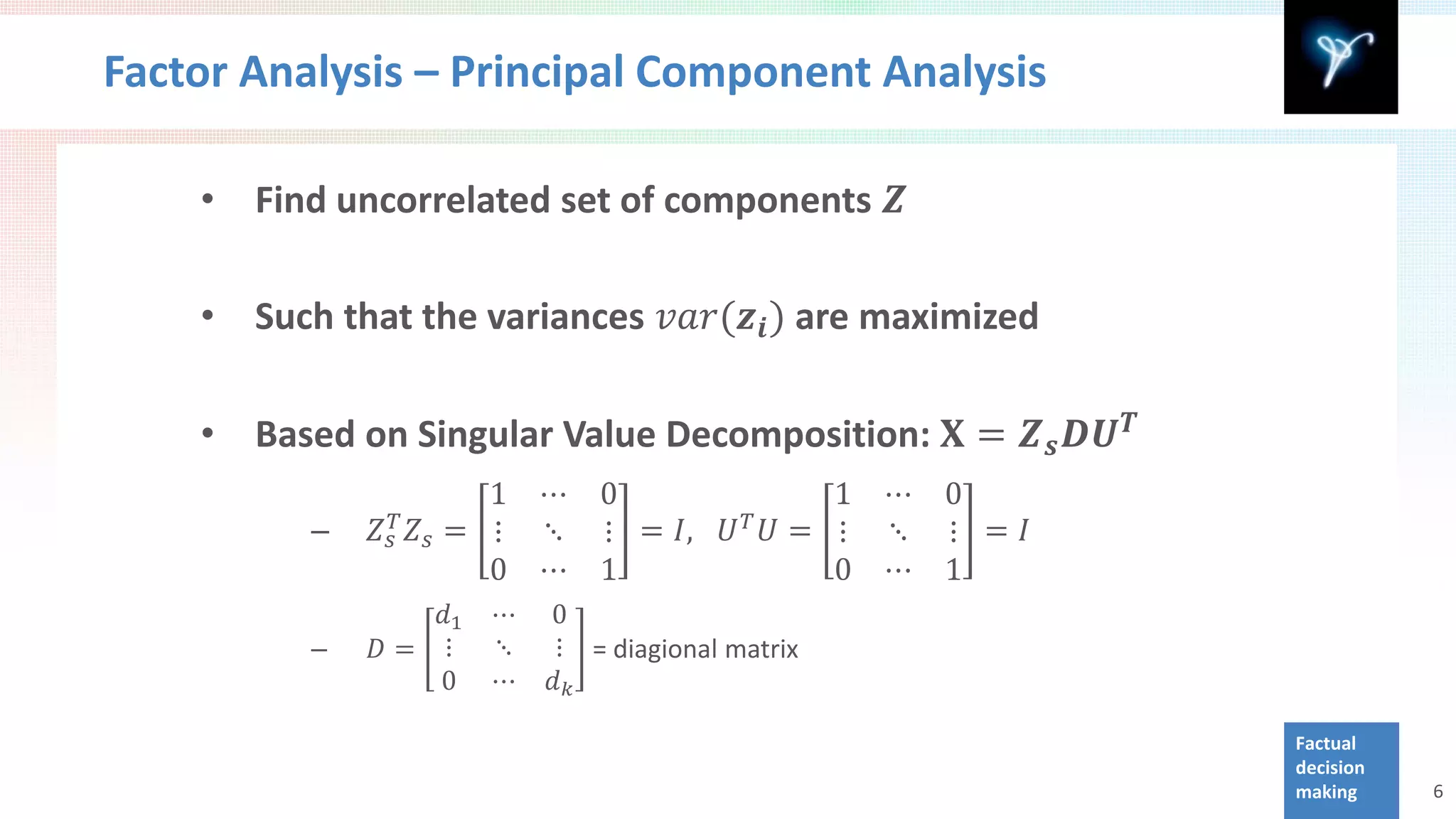 Factor Analysis – Principal Component Analysis

• Find uncorrelated set of components $Z$

• Such that the variances $var(z_i)$ are maximized

• Based on Singular Value Decomposition: $X = Z_s D U^T$

– $Z_s^T Z_s = \begin{bmatrix} 1 & \cdots & 0 \\ \vdots & \ddots & \vdots \\ 0 & \cdots & 1 \end{bmatrix} = I, \quad U^T U = \begin{bmatrix} 1 & \cdots & 0 \\ \vdots & \ddots & \vdots \\ 0 & \cdots & 1 \end{bmatrix} = I$

– $D = \begin{bmatrix} d_1 & \cdots & 0 \\ \vdots & \ddots & \vdots \\ 0 & \cdots & d_k \end{bmatrix}$ = diagional matrix

Factual decision making

6